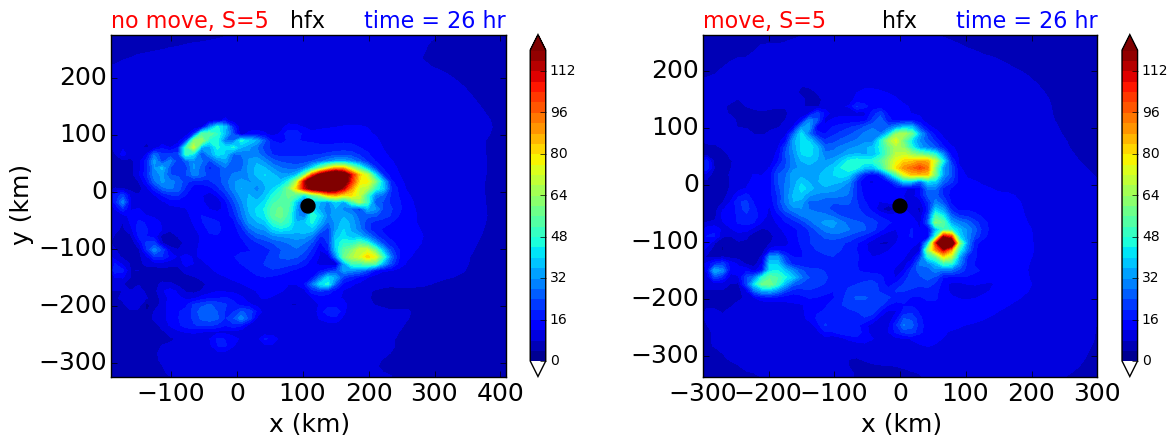 no move, S=5 hfx time = 26 hr

200
100
0
−100
−200
−300
y (km)
−100 0 100 200 300 400
x (km)

112
96
80
64
48
32
16
0

move, S=5 hfx time = 26 hr

200
100
0
−100
−200
−300
−300 −200 −100 0 100 200 300
x (km)

112
96
80
64
48
32
16
0